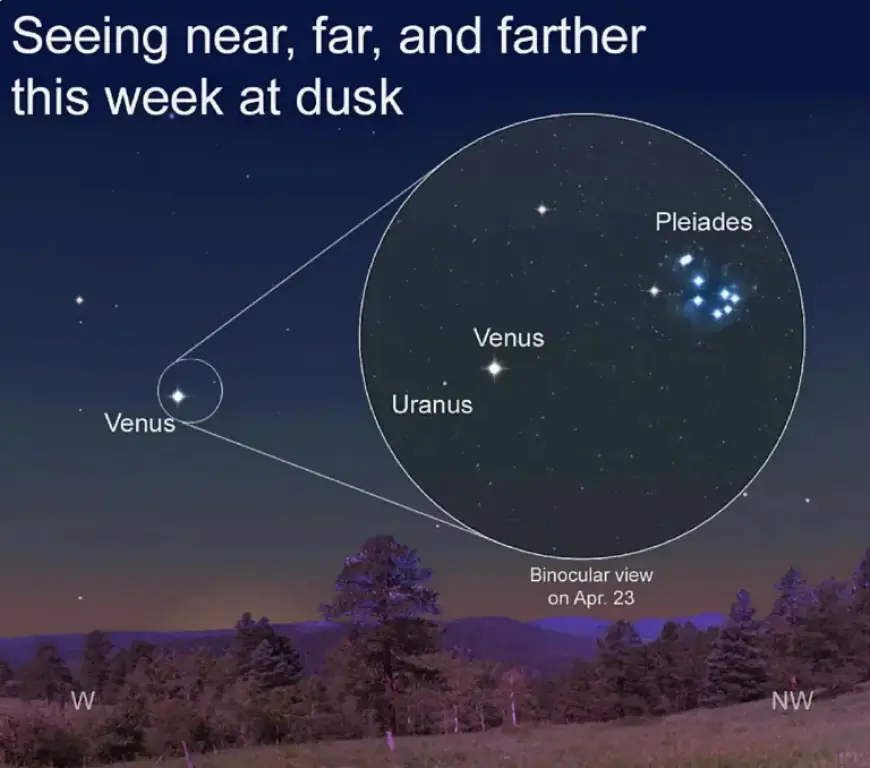 Seeing near, far, and farther this week at dusk

Pleiades

Venus

Uranus

Venus

Binocular view on Apr. 23

W

NW